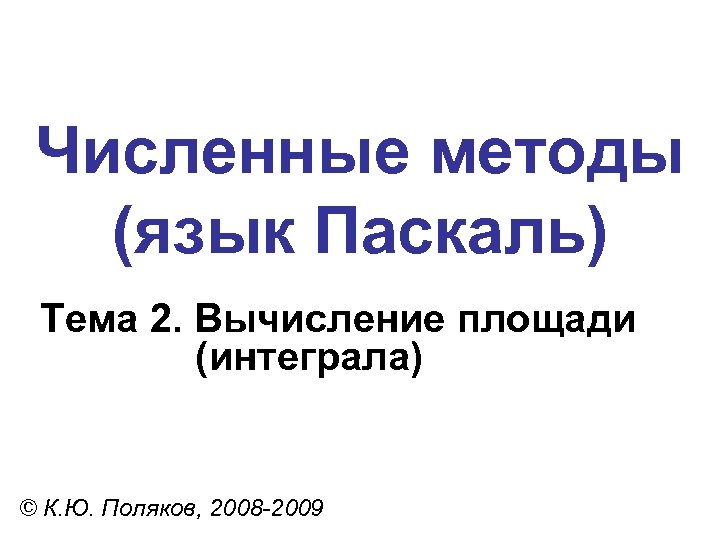 Численные методы (язык Паскаль)

Тема 2. Вычисление площади (интеграла)

© К.Ю. Поляков, 2008-2009